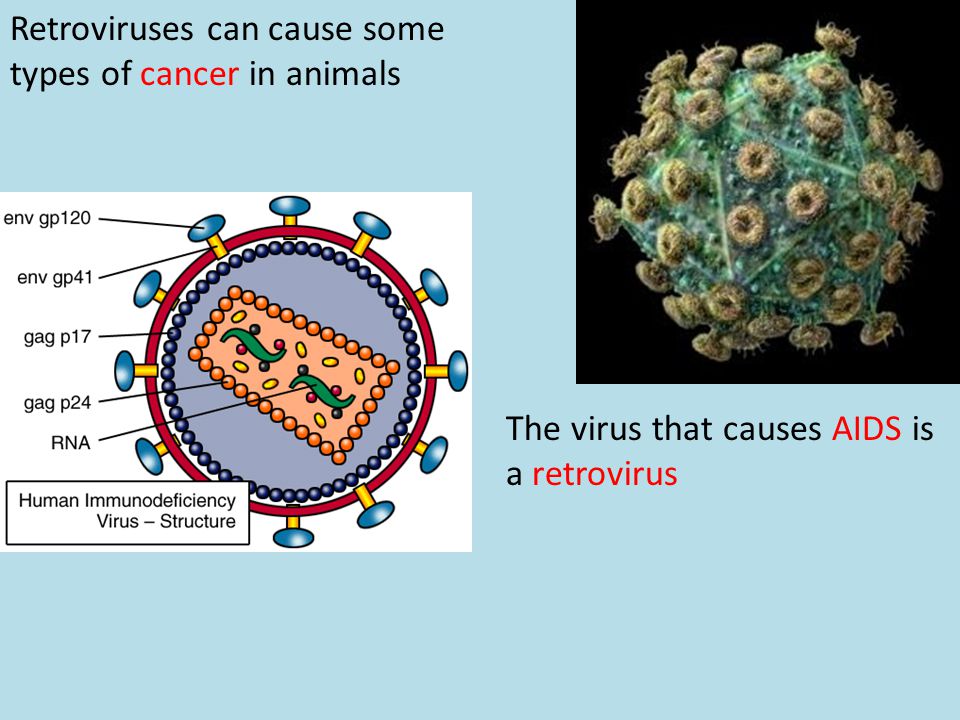 Retroviruses can cause some types of cancer in animals

env gp120

env gp41

gag p17

gag p24

RNA

Human Immunodeficiency Virus – Structure

The virus that causes AIDS is a retrovirus